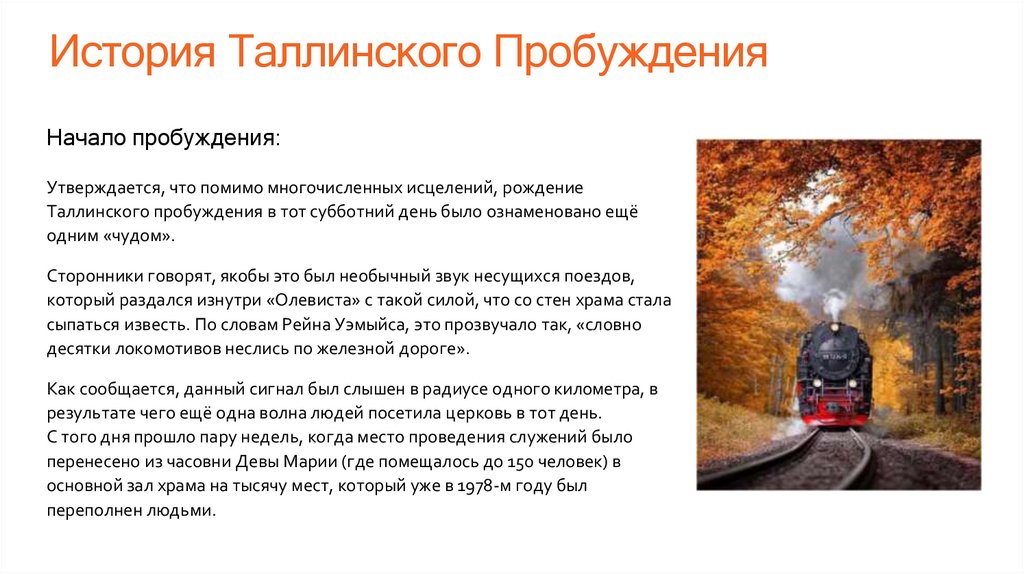 История Таллинского Пробуждения

Начало пробуждения:

Утверждается, что помимо многочисленных исцелений, рождение Таллинского пробуждения в тот субботний день было ознаменовано ещё одним «чудом».

Сторонники говорят, якобы это был необычный звук несущихся поездов, который раздался изнутри «Олевиста» с такой силой, что со стен храма стала сыпаться известь. По словам Рейна Уэмыйса, это прозвучало так, «словно десятки локомотивов неслись по железной дороге».

Как сообщается, данный сигнал был слышен в радиусе одного километра, в результате чего ещё одна волна людей посетила церковь в тот день.
С того дня прошло пару недель, когда место проведения служений было перенесено из часовни Девы Марии (где помещалось до 150 человек) в основной зал храма на тысячу мест, который уже в 1978-м году был переполнен людьми.